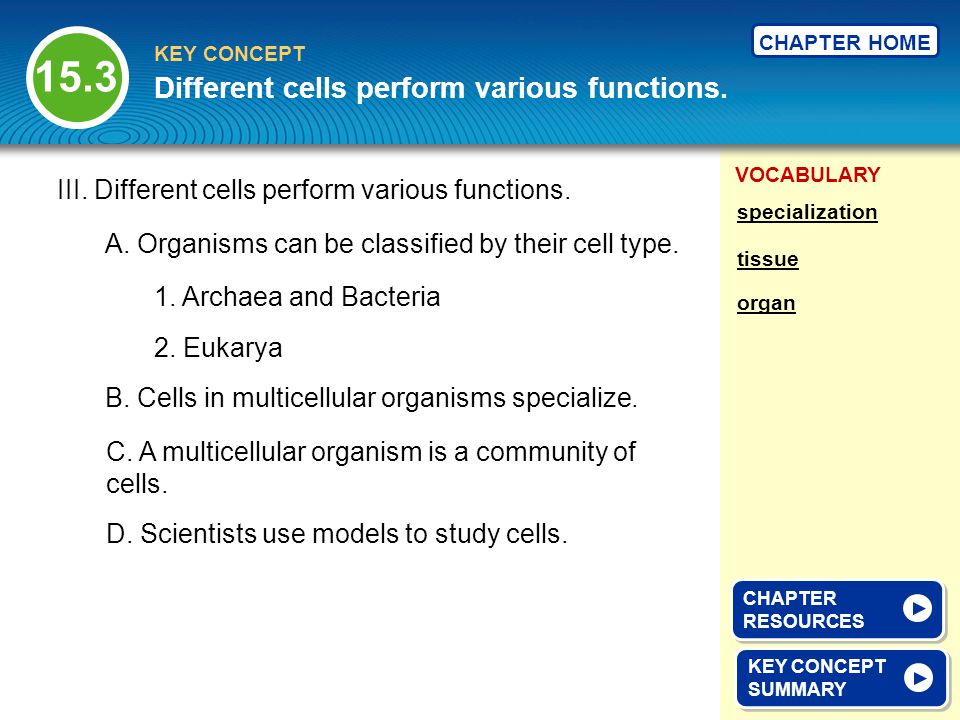 15.3

KEY CONCEPT
Different cells perform various functions.

CHAPTER HOME

III. Different cells perform various functions.

A. Organisms can be classified by their cell type.

1. Archaea and Bacteria

2. Eukarya

B. Cells in multicellular organisms specialize.

C. A multicellular organism is a community of cells.

D. Scientists use models to study cells.

VOCABULARY

specialization

tissue

organ

CHAPTER RESOURCES

KEY CONCEPT SUMMARY